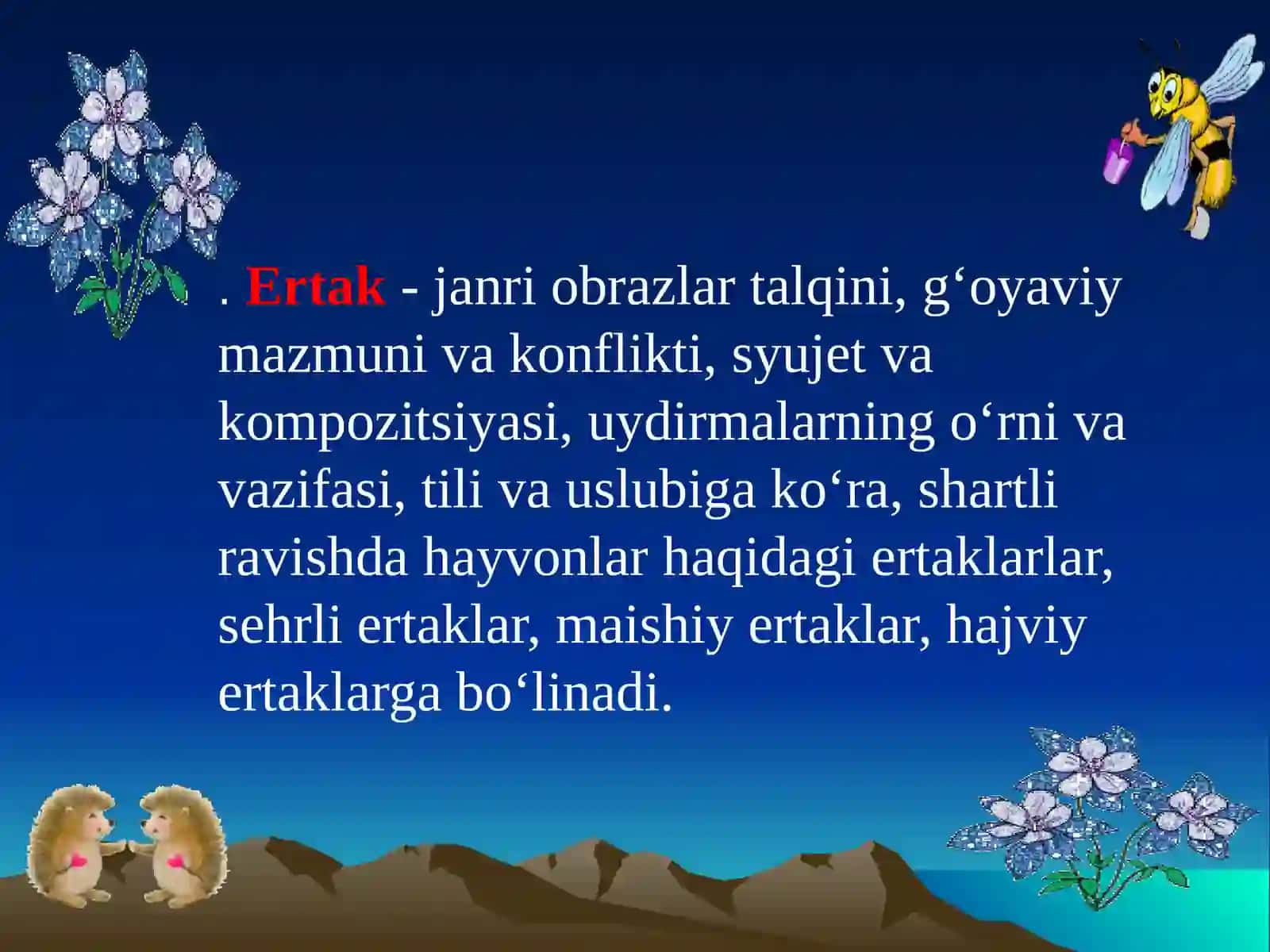 . Ertak - janri obrazlar talqini, g‘oyaviy mazmuni va konflikti, syujet va kompozitsiyasi, uydirmalarning o‘rni va vazifasi, tili va uslubiga ko‘ra, shartli ravishda hayvonlar haqidagi ertaklarlar, sehrli ertaklar, maishiy ertaklar, hajviy ertaklarga bo‘linadi.